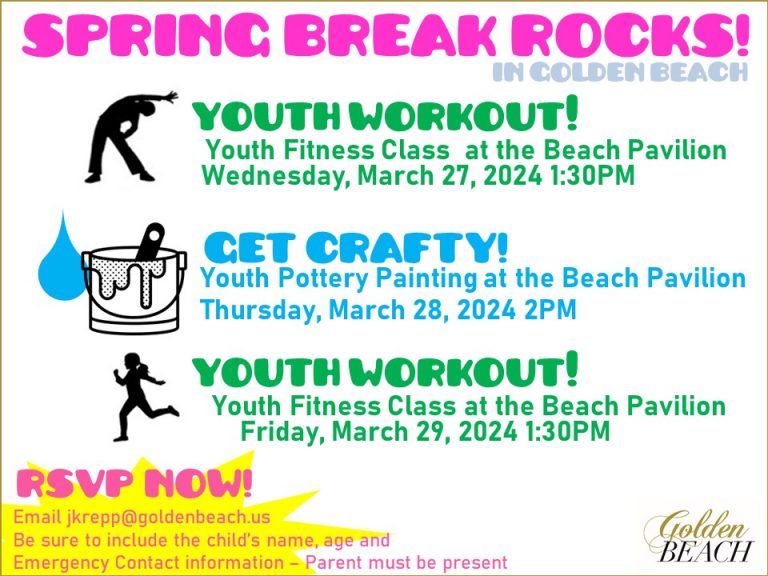 SPRING BREAK ROCKS!
IN GOLDEN BEACH

YOUTH WORKOUT!
Youth Fitness Class at the Beach Pavilion
Wednesday, March 27, 2024 1:30PM

GET CRAFTY!
Youth Pottery Painting at the Beach Pavilion
Thursday, March 28, 2024 2PM

YOUTH WORKOUT!
Youth Fitness Class at the Beach Pavilion
Friday, March 29, 2024 1:30PM

RSVP NOW!
Email jkrepp@goldenbeach.us
Be sure to include the child's name, age and Emergency Contact information – Parent must be present

Golden BEACH